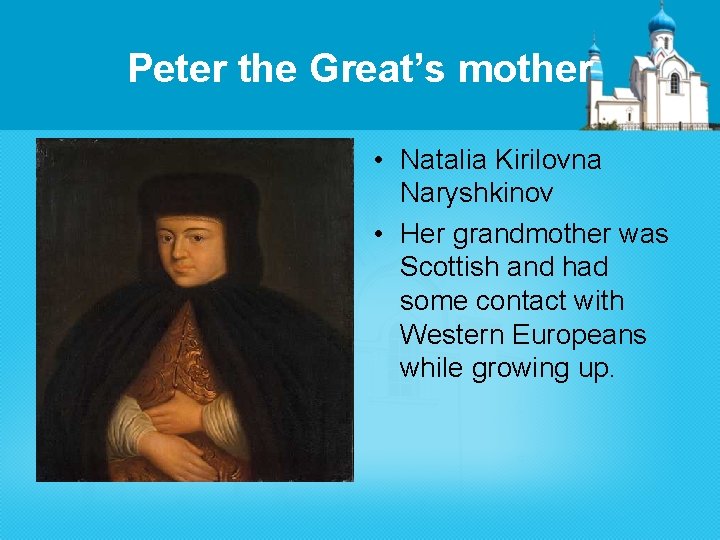 Peter the Great's mother

• Natalia Kirilovna Naryshkinov
• Her grandmother was Scottish and had some contact with Western Europeans while growing up.